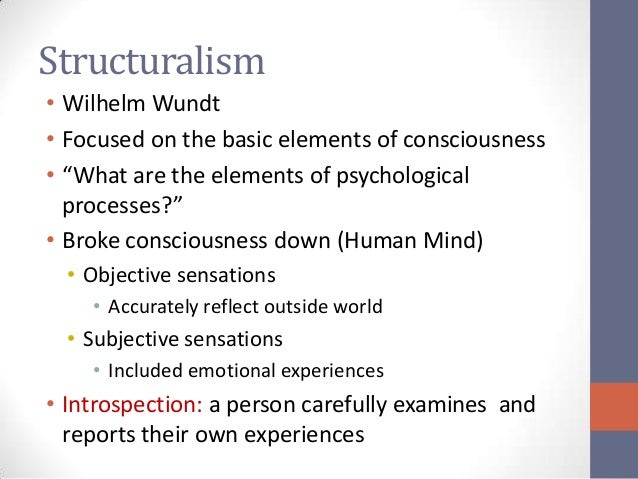 Structuralism

• Wilhelm Wundt
• Focused on the basic elements of consciousness
• “What are the elements of psychological processes?”
• Broke consciousness down (Human Mind)
  • Objective sensations
    • Accurately reflect outside world
  • Subjective sensations
    • Included emotional experiences
• Introspection: a person carefully examines and reports their own experiences